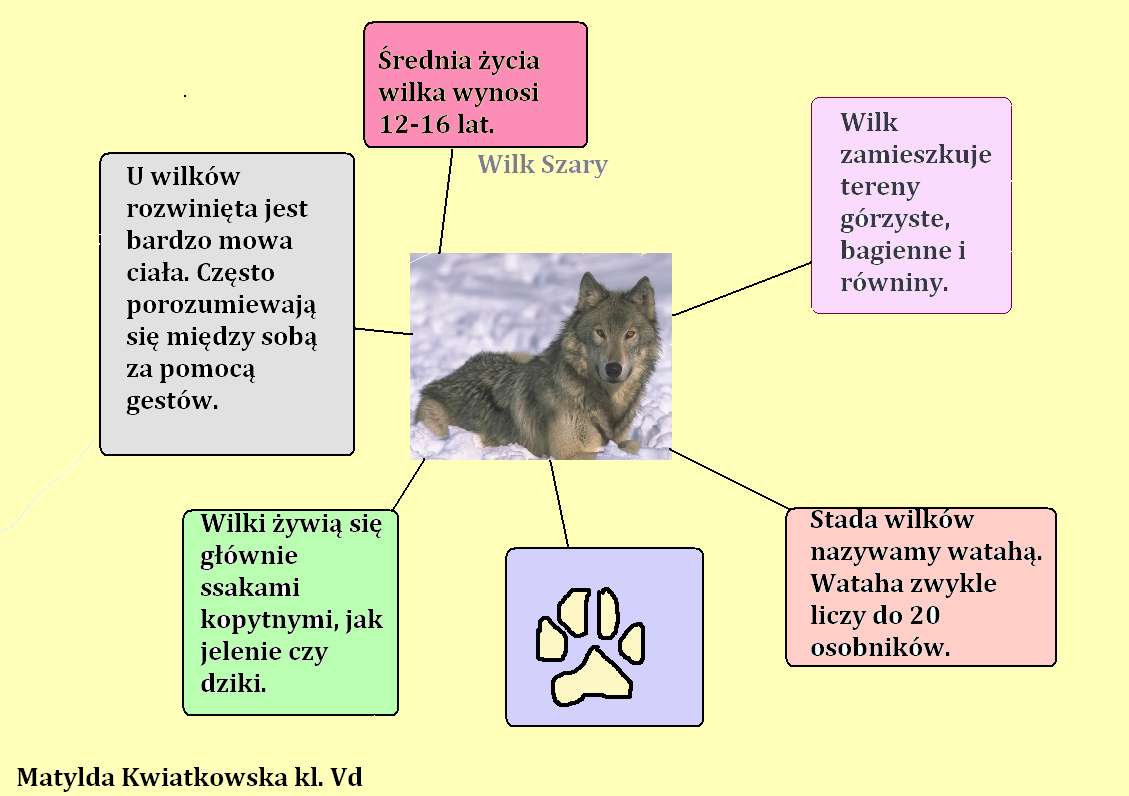 Średnia życia wilka wynosi 12-16 lat.

Wilk Szary

U wilków rozwinięta jest bardzo mowa ciała. Często porozumiewają się między sobą za pomocą gestów.

Wilk zamieszkuje tereny górzyste, bagienne i równiny.

Wilki żywią się głównie ssakami kopytnymi, jak jelenie czy dziki.

Stada wilków nazywamy watahą. Wataha zwykle liczy do 20 osobników.

Matylda Kwiatkowska kl. Vd